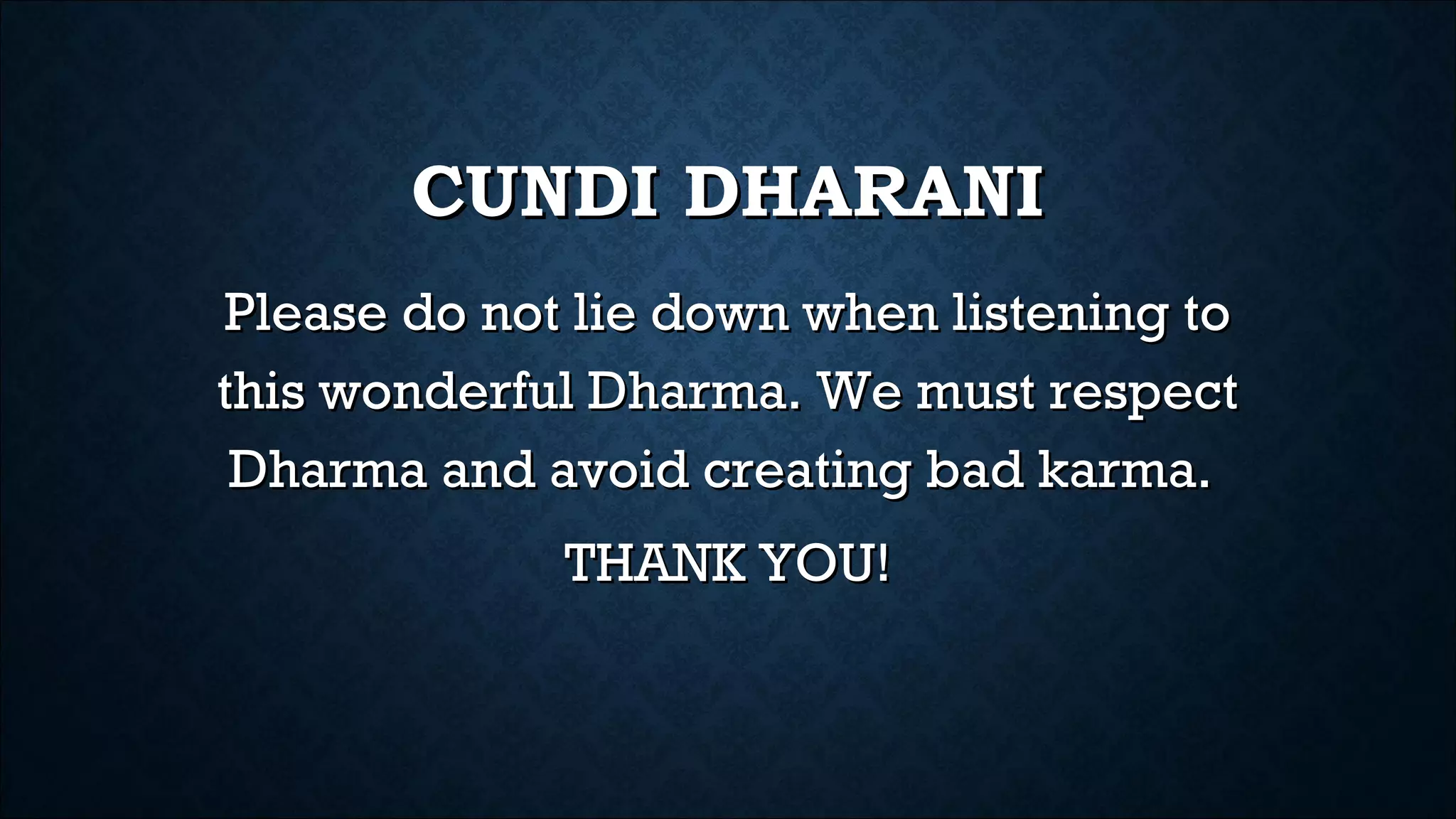 CUNDI DHARANI

Please do not lie down when listening to this wonderful Dharma. We must respect Dharma and avoid creating bad karma.

THANK YOU!